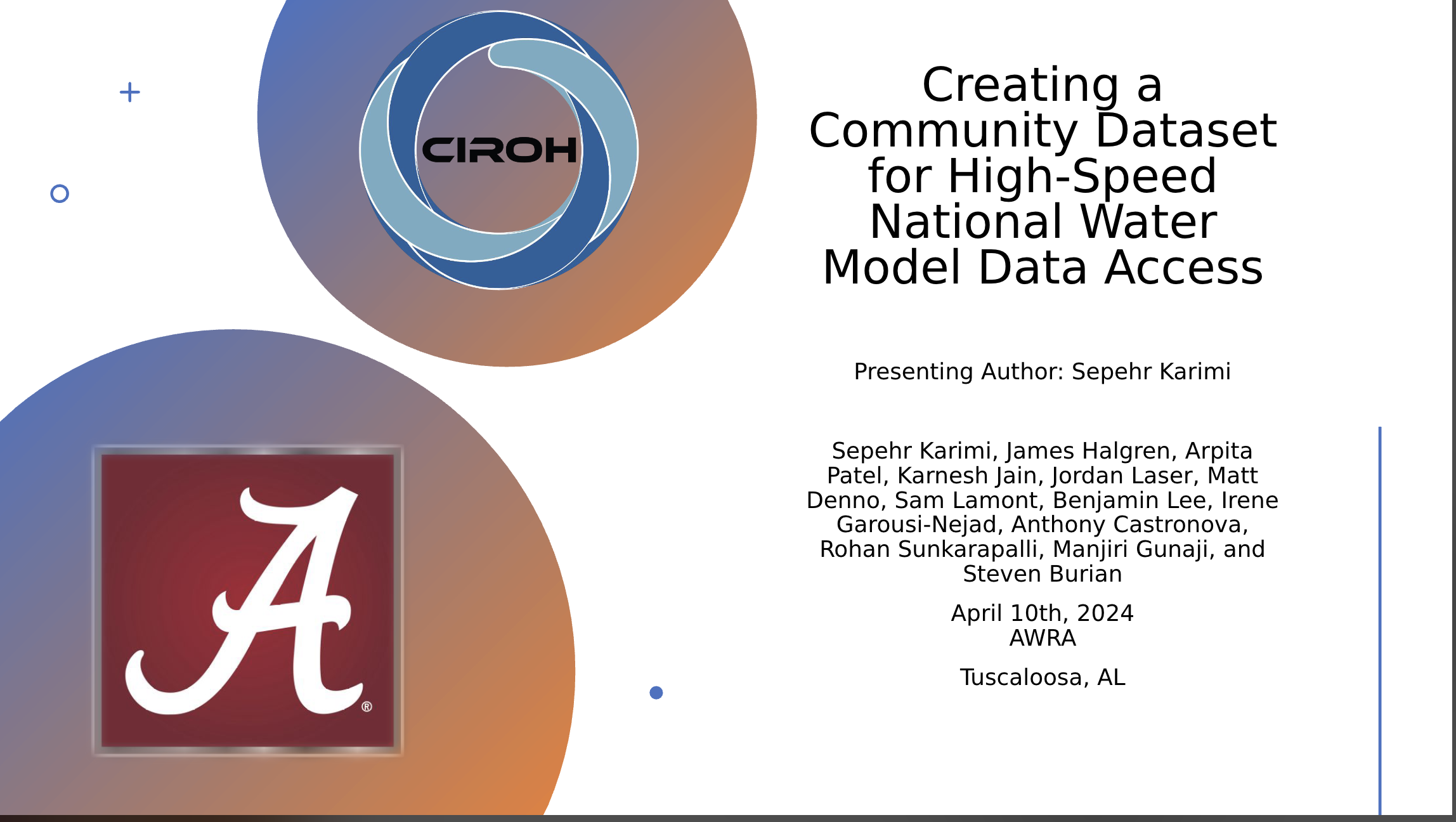 CIROH

A®

Creating a Community Dataset for High-Speed National Water Model Data Access

Presenting Author: Sepehr Karimi

Sepehr Karimi, James Halgren, Arpita Patel, Karnesh Jain, Jordan Laser, Matt Denno, Sam Lamont, Benjamin Lee, Irene Garousi-Nejad, Anthony Castronova, Rohan Sunkarapalli, Manjiri Gunaji, and Steven Burian

April 10th, 2024
AWRA

Tuscaloosa, AL